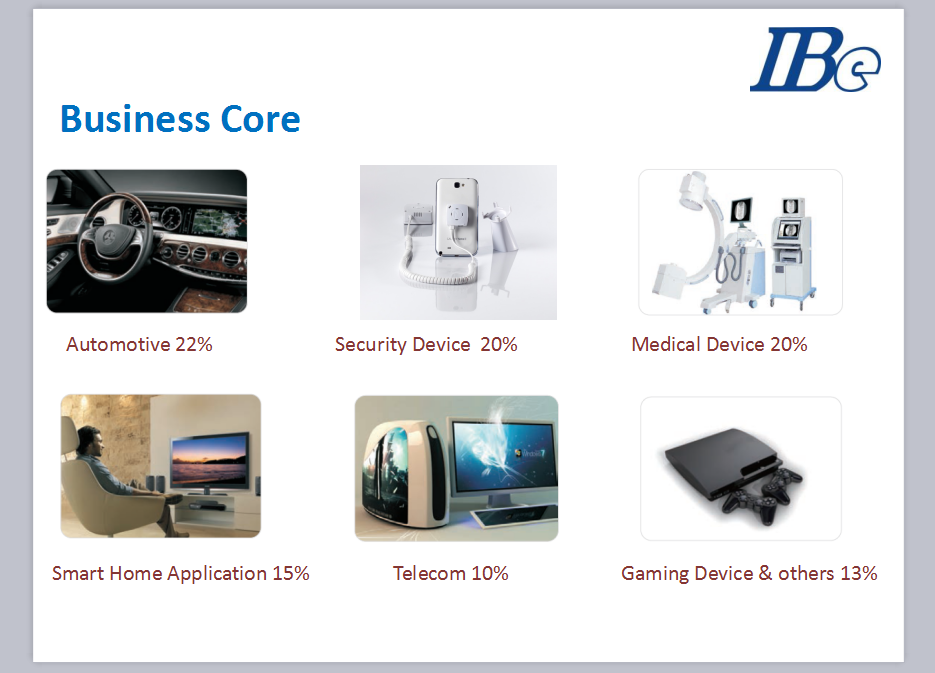 IBe

Business Core

Automotive 22%

Security Device 20%

Medical Device 20%

Smart Home Application 15%

Telecom 10%

Gaming Device & others 13%